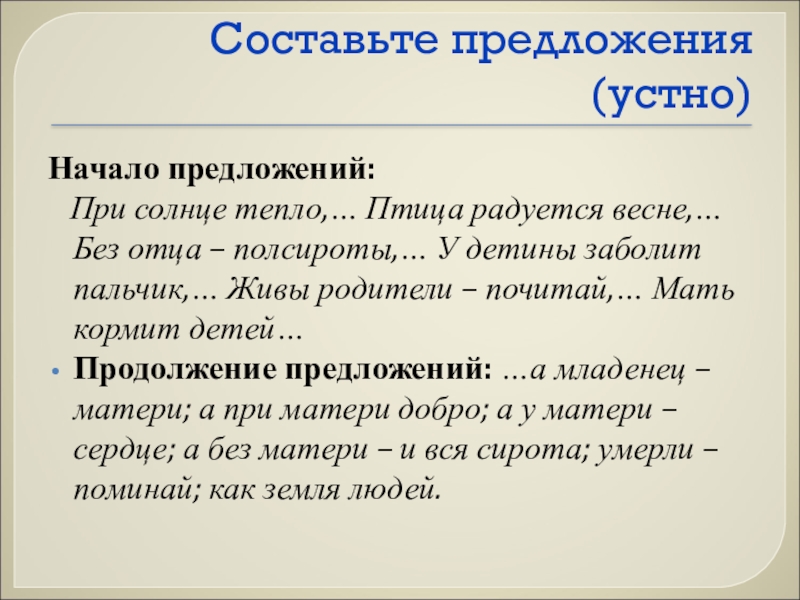 Составьте предложения (устно)

Начало предложений:
При солнце тепло,… Птица радуется весне,… Без отца – полсироты,… У детины заболит пальчик,… Живы родители – почитай,… Мать кормит детей…

• Продолжение предложений: …а младенец – матери; а при матери добро; а у матери – сердце; а без матери – и вся сирота; умерли – поминай; как земля людей.